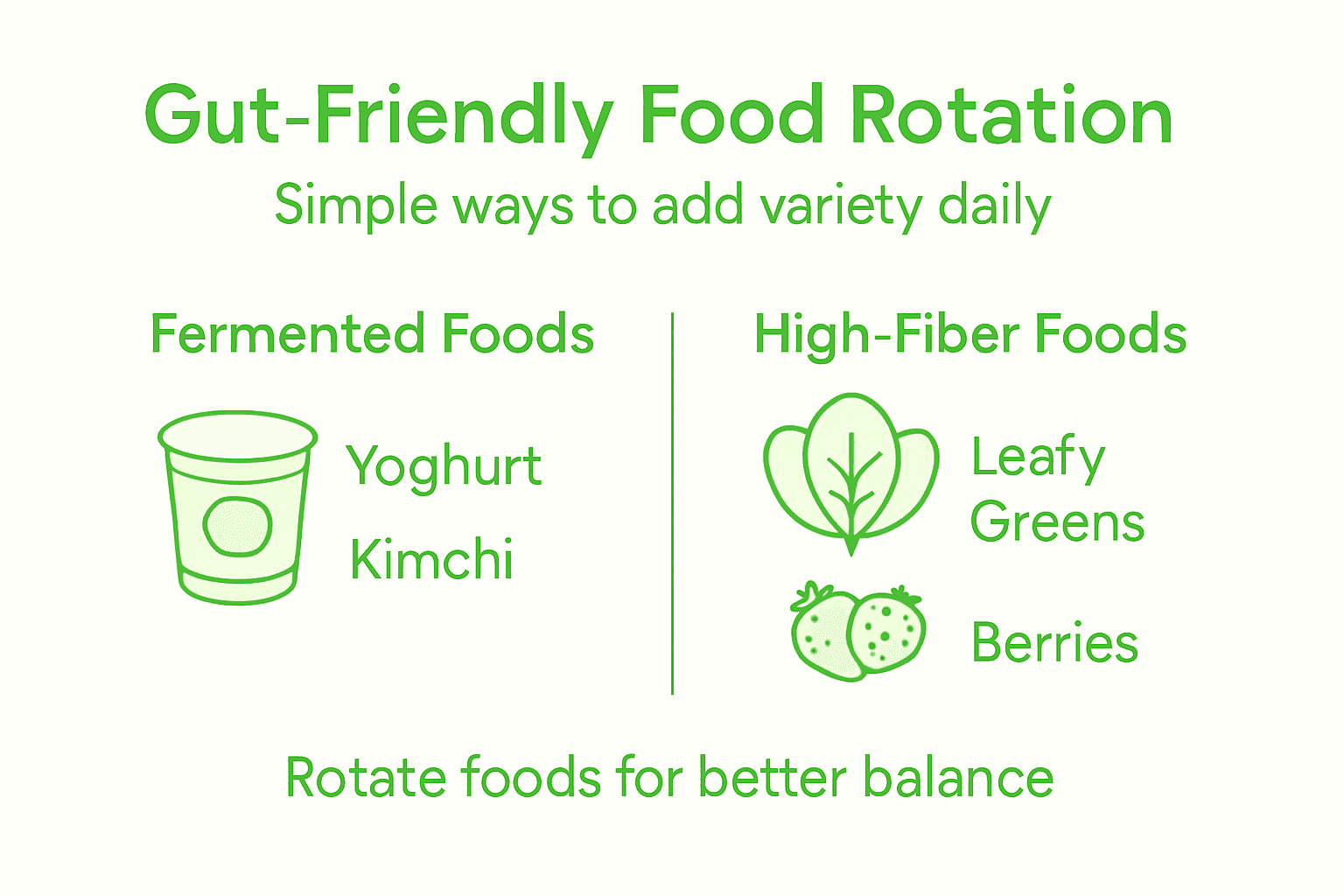 Gut-Friendly Food Rotation

Simple ways to add variety daily

Fermented Foods

Yoghurt

Kimchi

High-Fiber Foods

Leafy Greens

Berries

Rotate foods for better balance